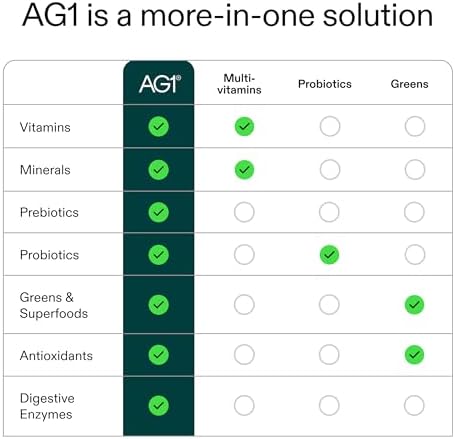 AG1 is a more-in-one solution

| | AG1® | Multi-vitamins | Probiotics | Greens |
|---|---|---|---|---|
| Vitamins | ✓ | ✓ | | |
| Minerals | ✓ | ✓ | | |
| Prebiotics | ✓ | | | |
| Probiotics | ✓ | | ✓ | |
| Greens & Superfoods | ✓ | | | ✓ |
| Antioxidants | ✓ | | | ✓ |
| Digestive Enzymes | ✓ | | | |